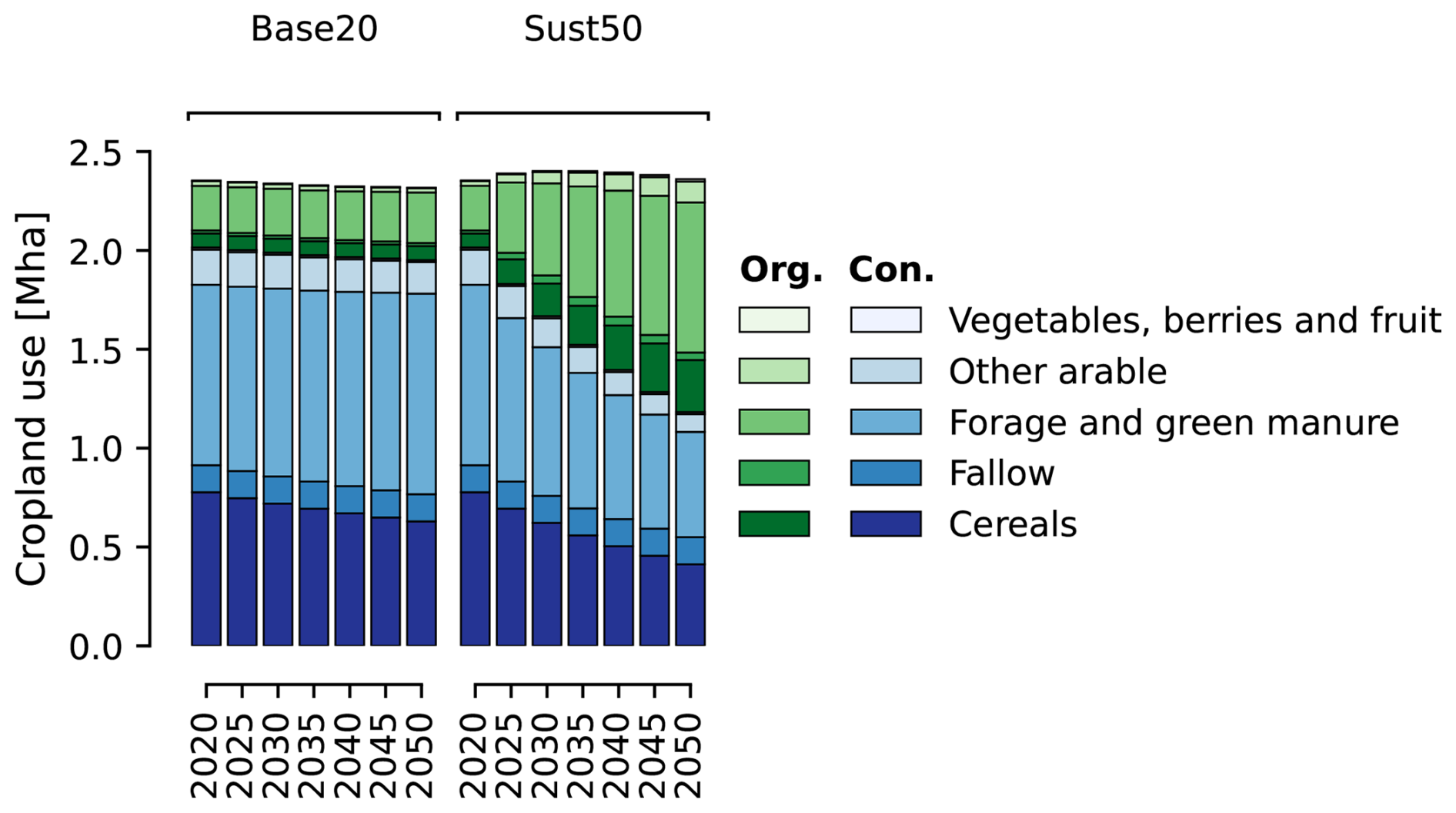 Base20

Sust50

Cropland use [Mha]

2.5
2.0
1.5
1.0
0.5
0.0

2020
2025
2030
2035
2040
2045
2050

2020
2025
2030
2035
2040
2045
2050

Org. Con.

Vegetables, berries and fruit

Other arable

Forage and green manure

Fallow

Cereals